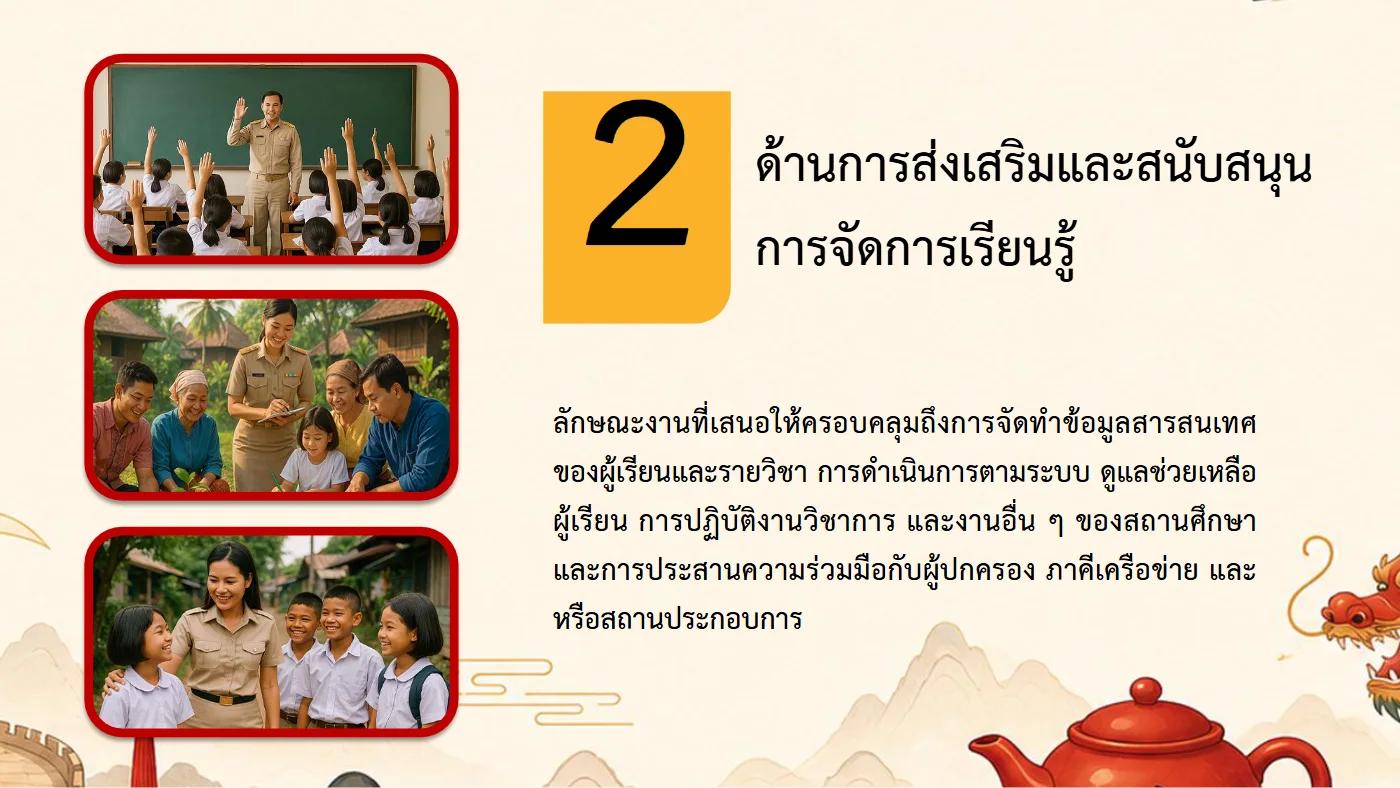 2

ด้านการส่งเสริมและสนับสนุนการจัดการเรียนรู้

ลักษณะงานที่เสนอให้ครอบคลุมถึงการจัดทำข้อมูลสารสนเทศของผู้เรียนและรายวิชา การดำเนินการตามระบบ ดูแลช่วยเหลือผู้เรียน การปฏิบัติงานวิชาการ และงานอื่น ๆ ของสถานศึกษา และการประสานความร่วมมือกับผู้ปกครอง ภาคีเครือข่าย และหรือสถานประกอบการ